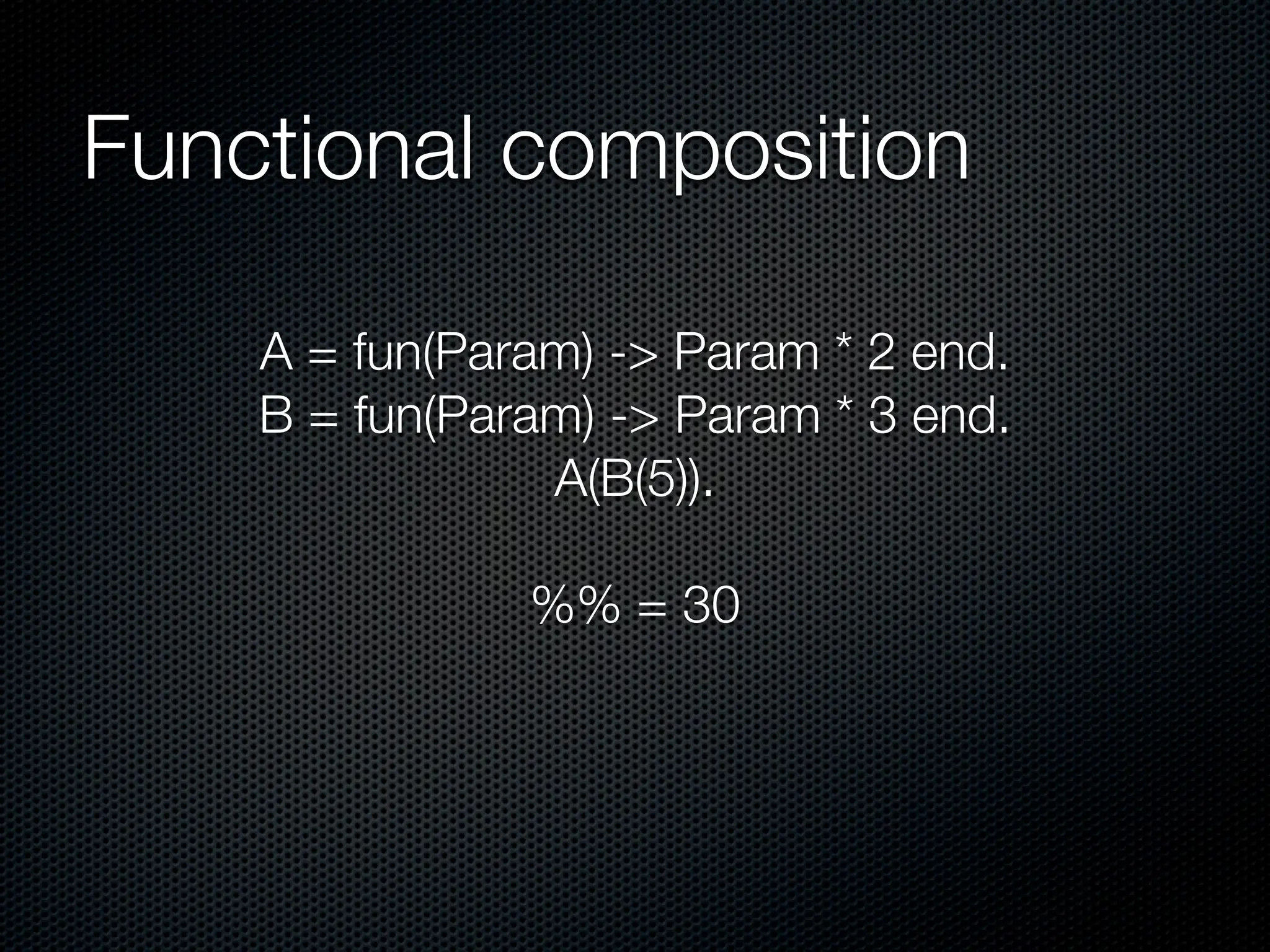 Functional composition

A = fun(Param) -> Param * 2 end.
B = fun(Param) -> Param * 3 end.
A(B(5)).

%% = 30